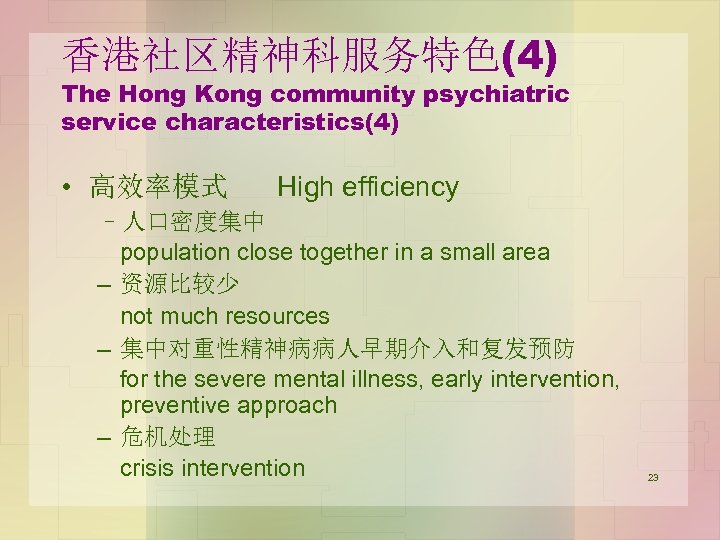 香港社区精神科服务特色(4)
The Hong Kong community psychiatric service characteristics(4)

• 高效率模式　High efficiency
– 人口密度集中
population close together in a small area
– 资源比较少
not much resources
– 集中对重性精神病病人早期介入和复发预防
for the severe mental illness, early intervention, preventive approach
– 危机处理
crisis intervention

23